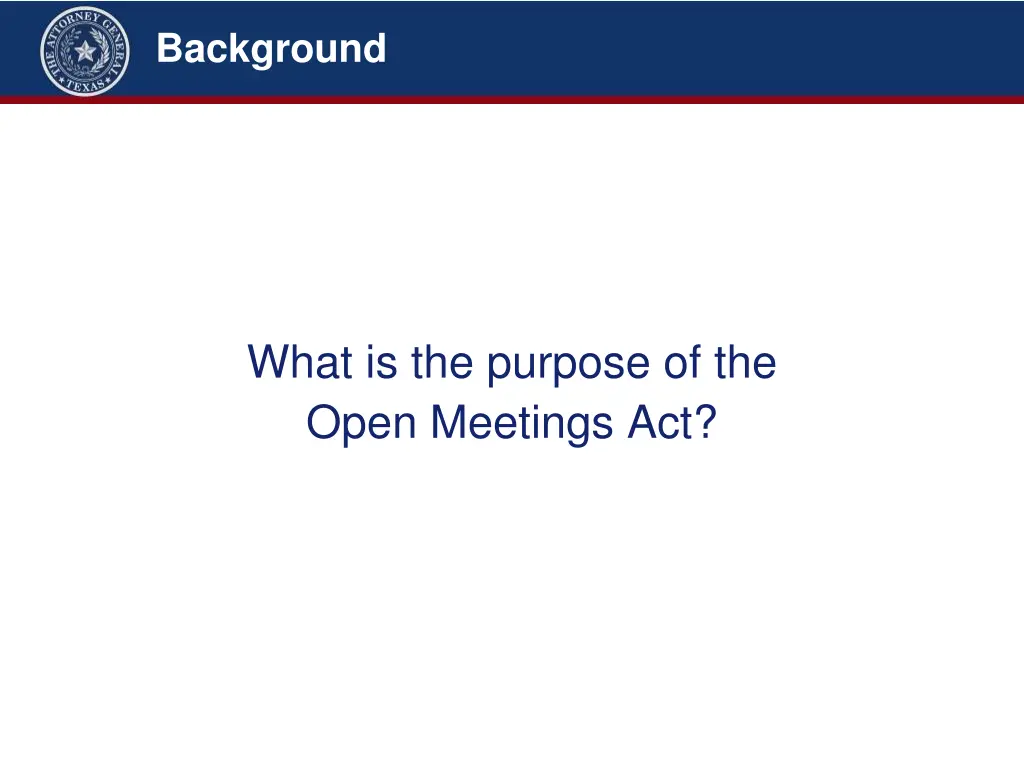 THE ATTORNEY GENERAL TEXAS

Background

What is the purpose of the Open Meetings Act?